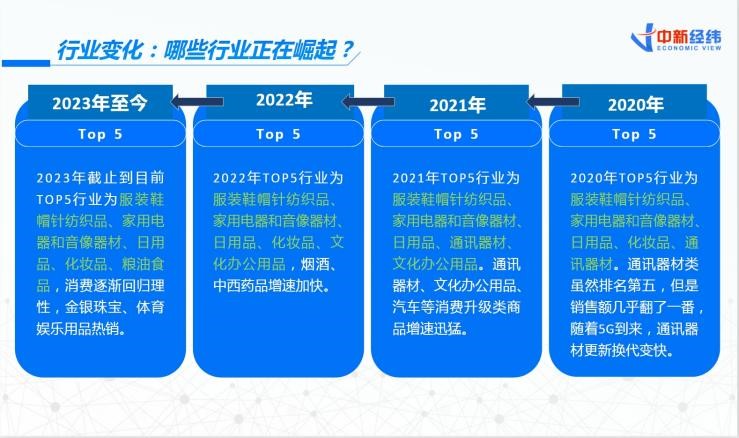 行业变化：哪些行业正在崛起？

中新经纬
ECONOMIC VIEW

2023年至今

Top 5

2023年截止到目前TOP5行业为服装鞋帽针纺织品、家用电器和音像器材、日用品、化妆品、粮油食品，消费逐渐回归理性，金银珠宝、体育娱乐用品热销。

2022年

Top 5

2022年TOP5行业为服装鞋帽针纺织品、家用电器和音像器材、日用品、化妆品、文化办公用品，烟酒、中西药品增速加快。

2021年

Top 5

2021年TOP5行业为服装鞋帽针纺织品、家用电器和音像器材、日用品、通讯器材、文化办公用品。通讯器材、文化办公用品、汽车等消费升级类商品增速迅猛。

2020年

Top 5

2020年TOP5行业为服装鞋帽针纺织品、家用电器和音像器材、日用品、化妆品、通讯器材。通讯器材类虽然排名第五，但是销售额几乎翻了一番，随着5G到来，通讯器材更新换代变快。